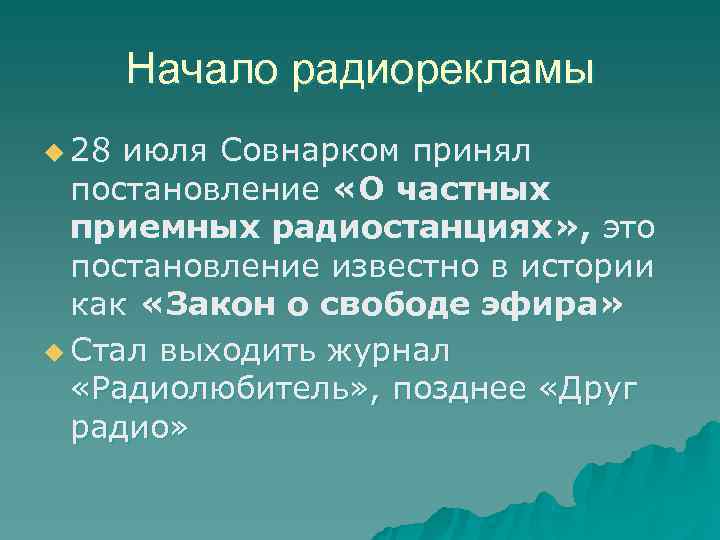 Начало радиорекламы

28 июля Совнарком принял постановление «О частных приемных радиостанциях», это постановление известно в истории как «Закон о свободе эфира»

Стал выходить журнал «Радиолюбитель», позднее «Друг радио»